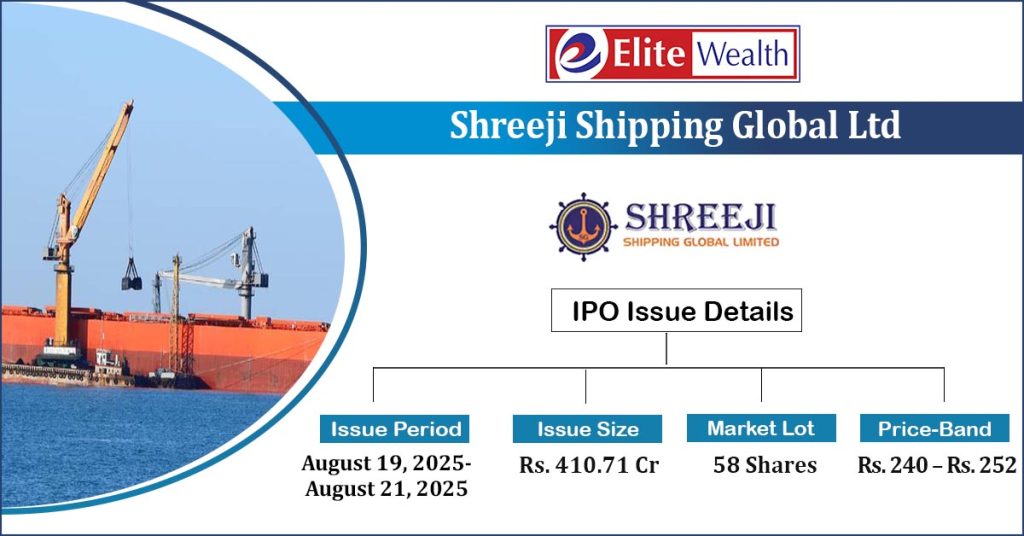 Elite Wealth

Shreeji Shipping Global Ltd

SHREEJI
SHIPPING GLOBAL LIMITED

IPO Issue Details

Issue Period
August 19, 2025-
August 21, 2025

Issue Size
Rs. 410.71 Cr

Market Lot
58 Shares

Price-Band
Rs. 240 – Rs. 252